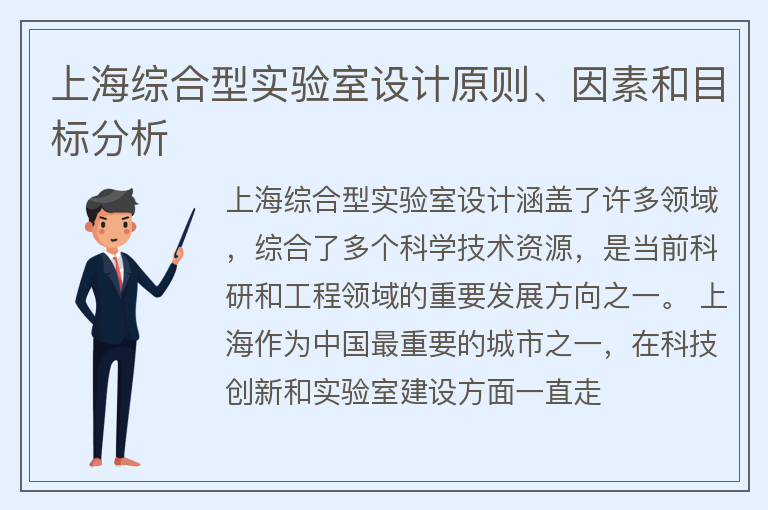 上海综合型实验室设计原则、因素和目标分析

上海综合型实验室设计涵盖了许多领域，综合了多个科学技术资源，是当前科研和工程领域的重要发展方向之一。 上海作为中国最重要的城市之一，在科技创新和实验室建设方面一直走